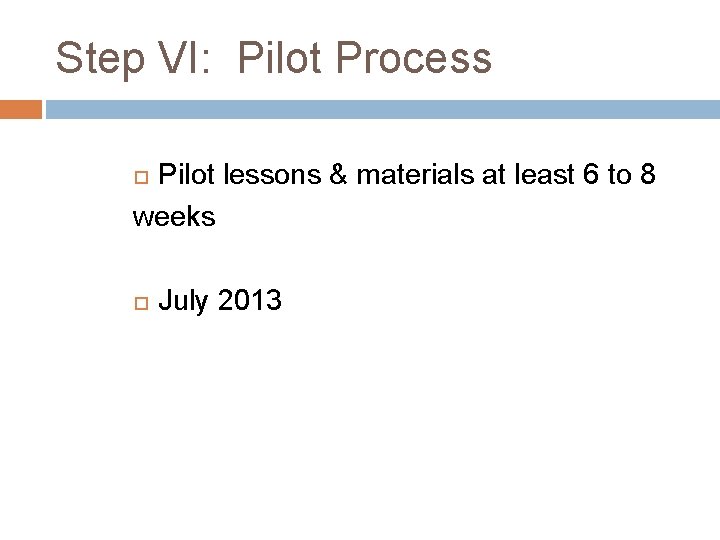 Step VI:  Pilot Process

Pilot lessons & materials at least 6 to 8 weeks

July 2013